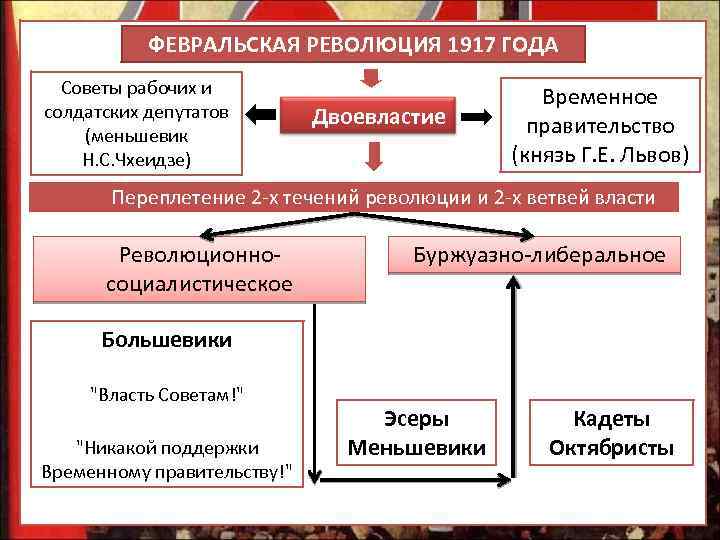 ФЕВРАЛЬСКАЯ РЕВОЛЮЦИЯ 1917 ГОДА

Советы рабочих и солдатских депутатов (меньшевик Н.С.Чхеидзе)

Двоевластие

Временное правительство (князь Г.Е. Львов)

Переплетение 2-х течений революции и 2-х ветвей власти

Революционно-социалистическое

Буржуазно-либеральное

Большевики

"Власть Советам!"

"Никакой поддержки Временному правительству!"

Эсеры
Меньшевики

Кадеты
Октябристы